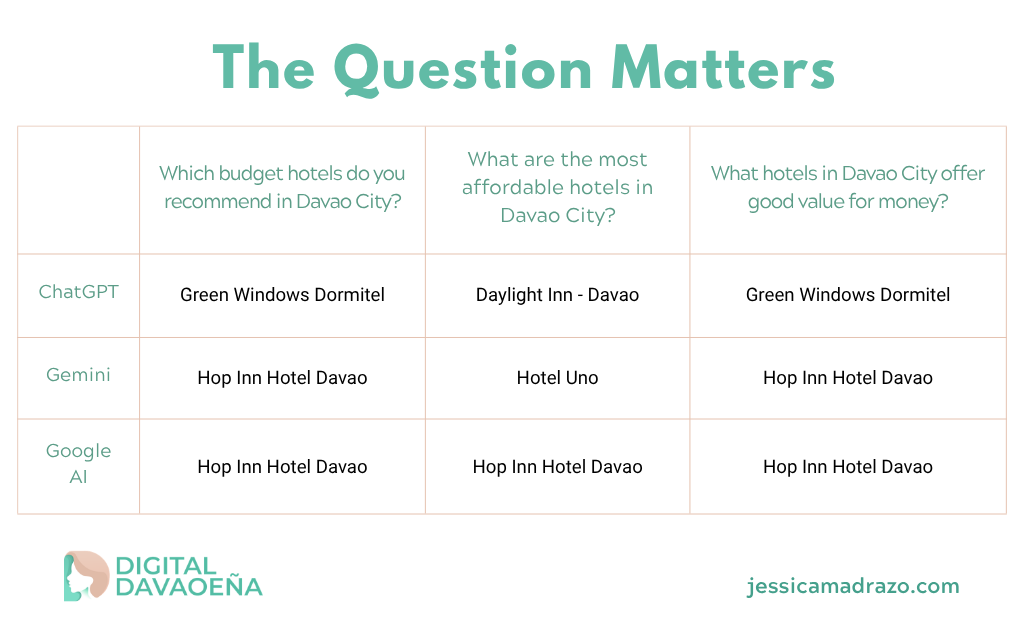 The Question Matters

| | Which budget hotels do you recommend in Davao City? | What are the most affordable hotels in Davao City? | What hotels in Davao City offer good value for money? |
|---|---|---|---|
| ChatGPT | Green Windows Dormitel | Daylight Inn - Davao | Green Windows Dormitel |
| Gemini | Hop Inn Hotel Davao | Hotel Uno | Hop Inn Hotel Davao |
| Google AI | Hop Inn Hotel Davao | Hop Inn Hotel Davao | Hop Inn Hotel Davao |

DIGITAL DAVAOEÑA

jessicamadrazo.com